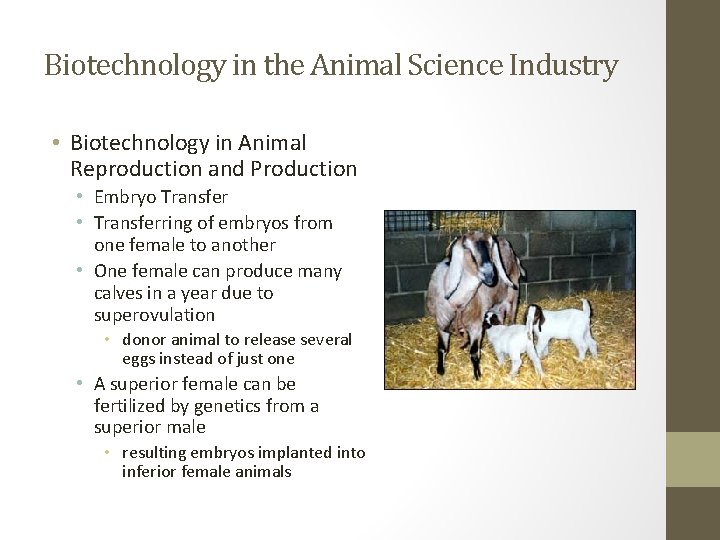 Biotechnology in the Animal Science Industry

• Biotechnology in Animal Reproduction and Production
  • Embryo Transfer
  • Transferring of embryos from one female to another
  • One female can produce many calves in a year due to superovulation
    • donor animal to release several eggs instead of just one
  • A superior female can be fertilized by genetics from a superior male
    • resulting embryos implanted into inferior female animals